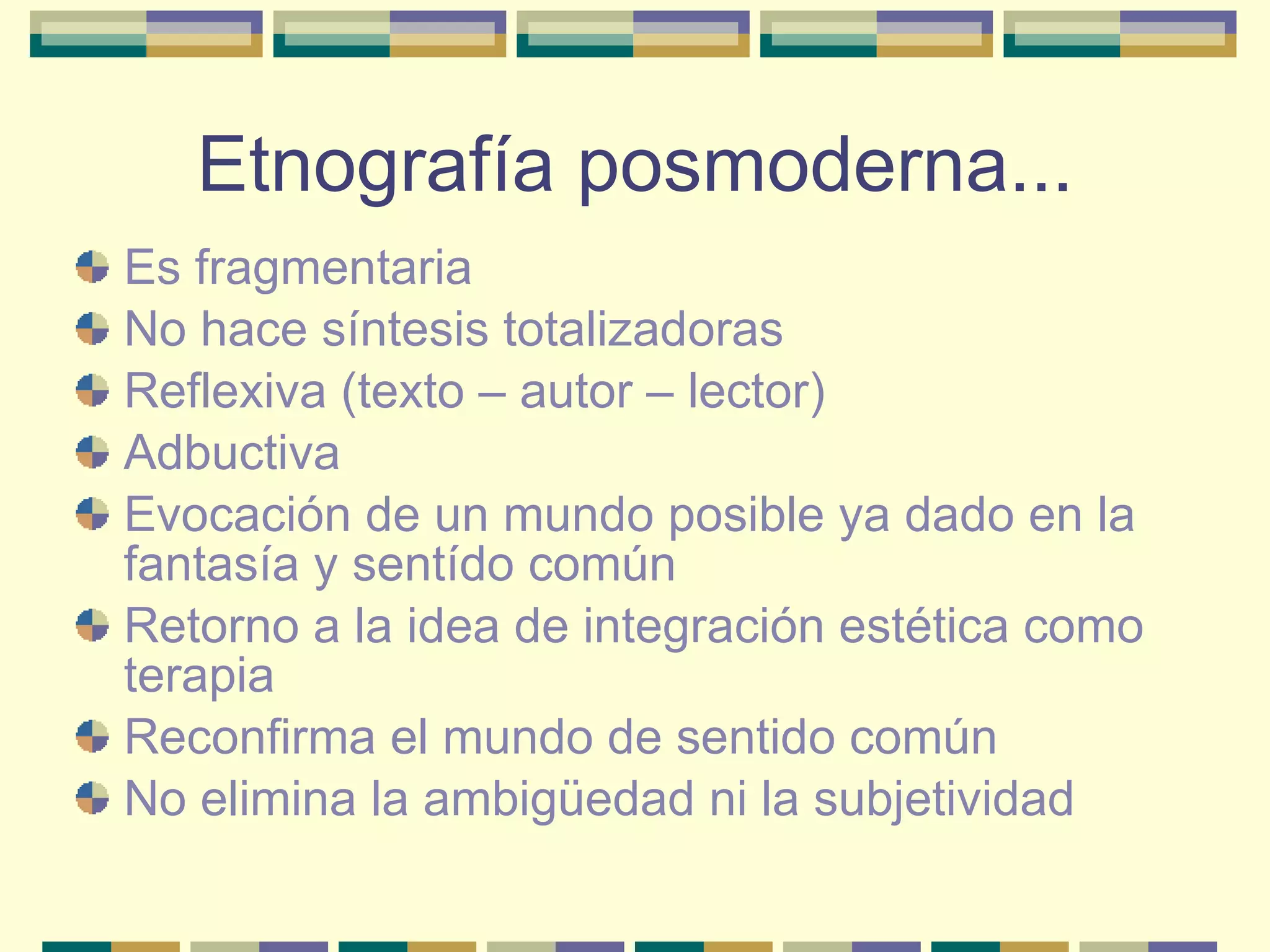 Etnografía posmoderna...

Es fragmentaria
No hace síntesis totalizadoras
Reflexiva (texto – autor – lector)
Adbuctiva
Evocación de un mundo posible ya dado en la fantasía y sentído común
Retorno a la idea de integración estética como terapia
Reconfirma el mundo de sentido común
No elimina la ambigüedad ni la subjetividad